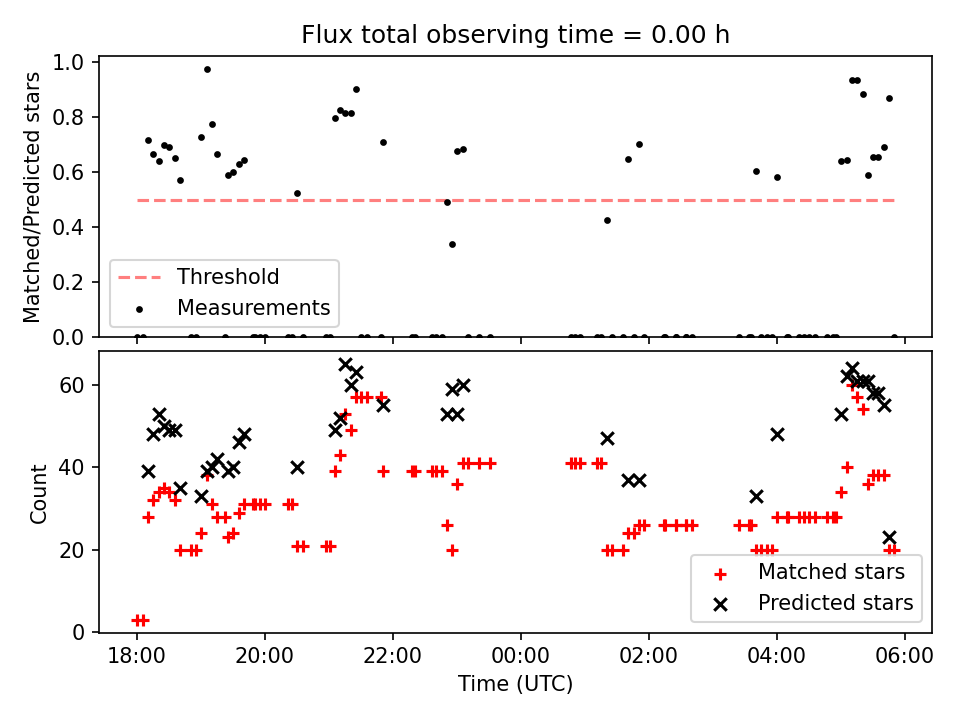 Flux total observing time = 0.00 h

Matched/Predicted stars

1.0
0.8
0.6
0.4
0.2
0.0

Threshold
Measurements

Count

60
40
20
0

Matched stars
Predicted stars

18:00
20:00
22:00
00:00
02:00
04:00
06:00

Time (UTC)